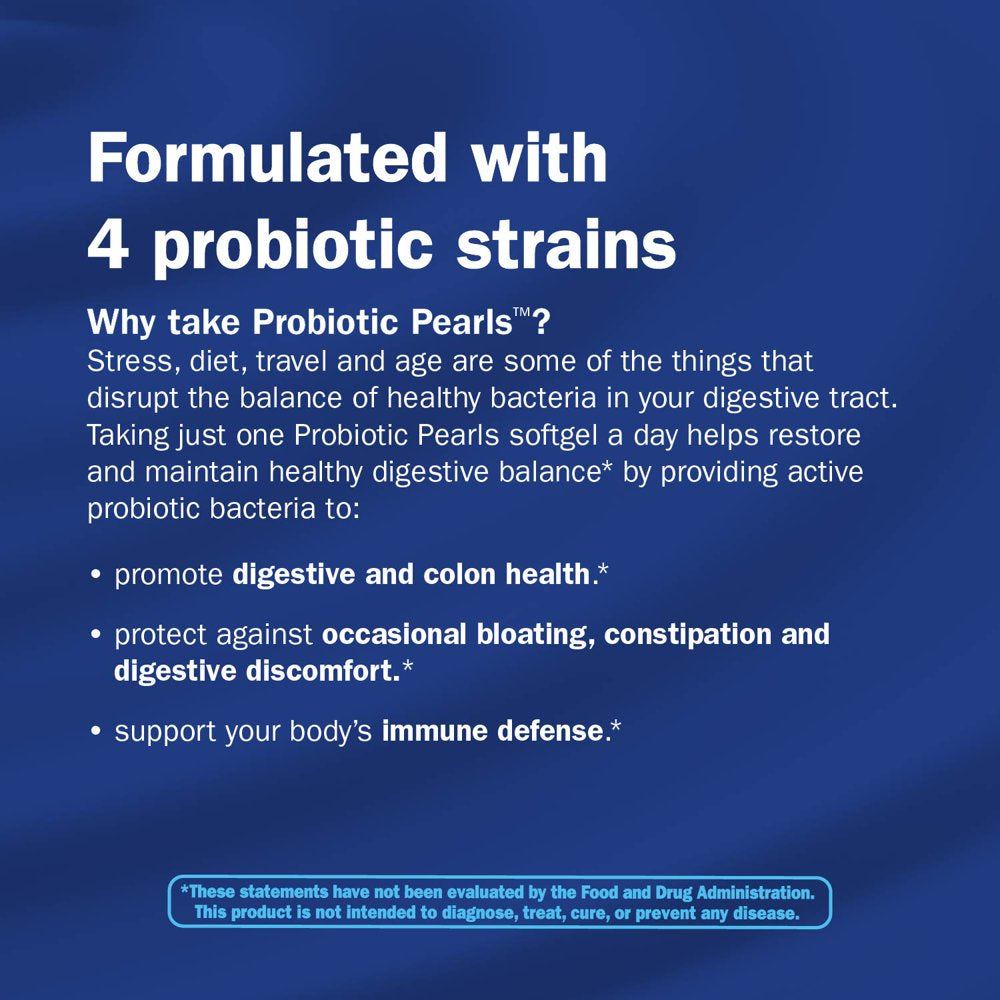 Formulated with 4 probiotic strains

Why take Probiotic Pearls™?
Stress, diet, travel and age are some of the things that disrupt the balance of healthy bacteria in your digestive tract. Taking just one Probiotic Pearls softgel a day helps restore and maintain healthy digestive balance* by providing active probiotic bacteria to:

• promote digestive and colon health.*

• protect against occasional bloating, constipation and digestive discomfort.*

• support your body's immune defense.*

*These statements have not been evaluated by the Food and Drug Administration. This product is not intended to diagnose, treat, cure, or prevent any disease.